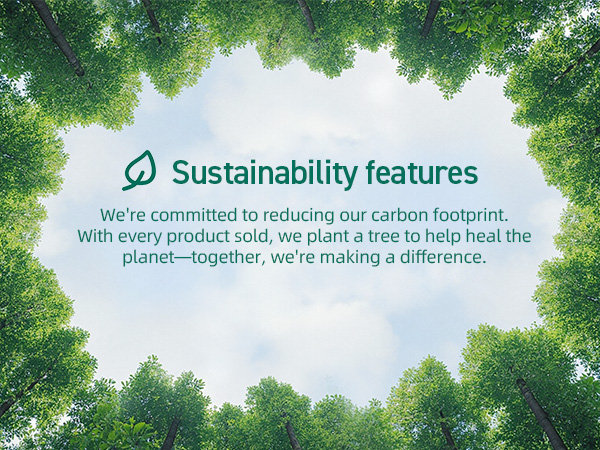 Sustainability features

We're committed to reducing our carbon footprint. With every product sold, we plant a tree to help heal the planet—together, we're making a difference.